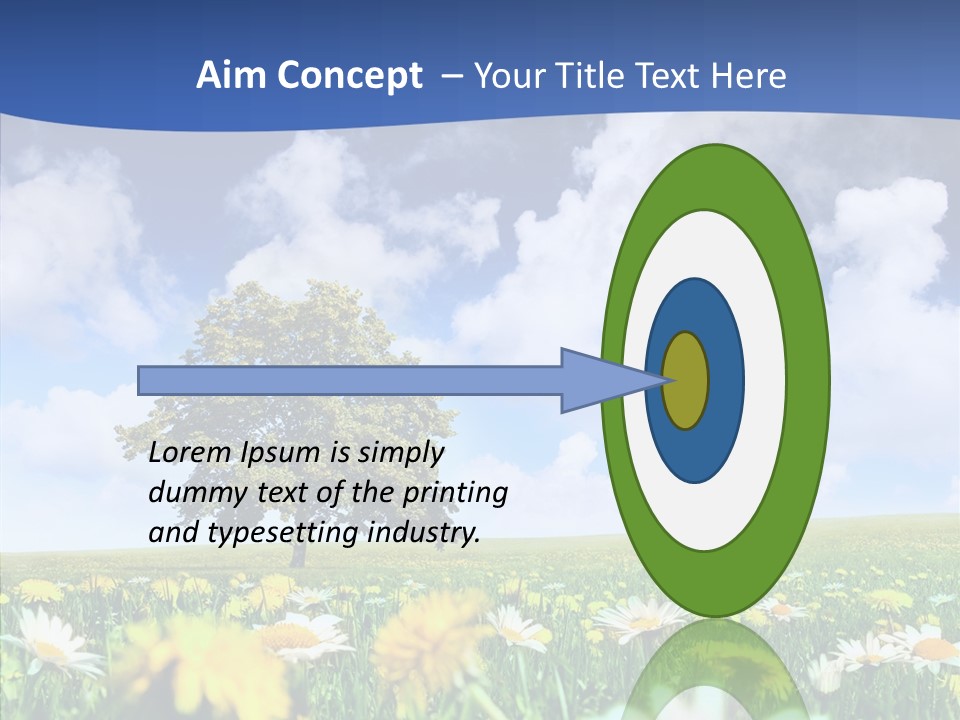 Aim Concept – Your Title Text Here

Lorem Ipsum is simply dummy text of the printing and typesetting industry.